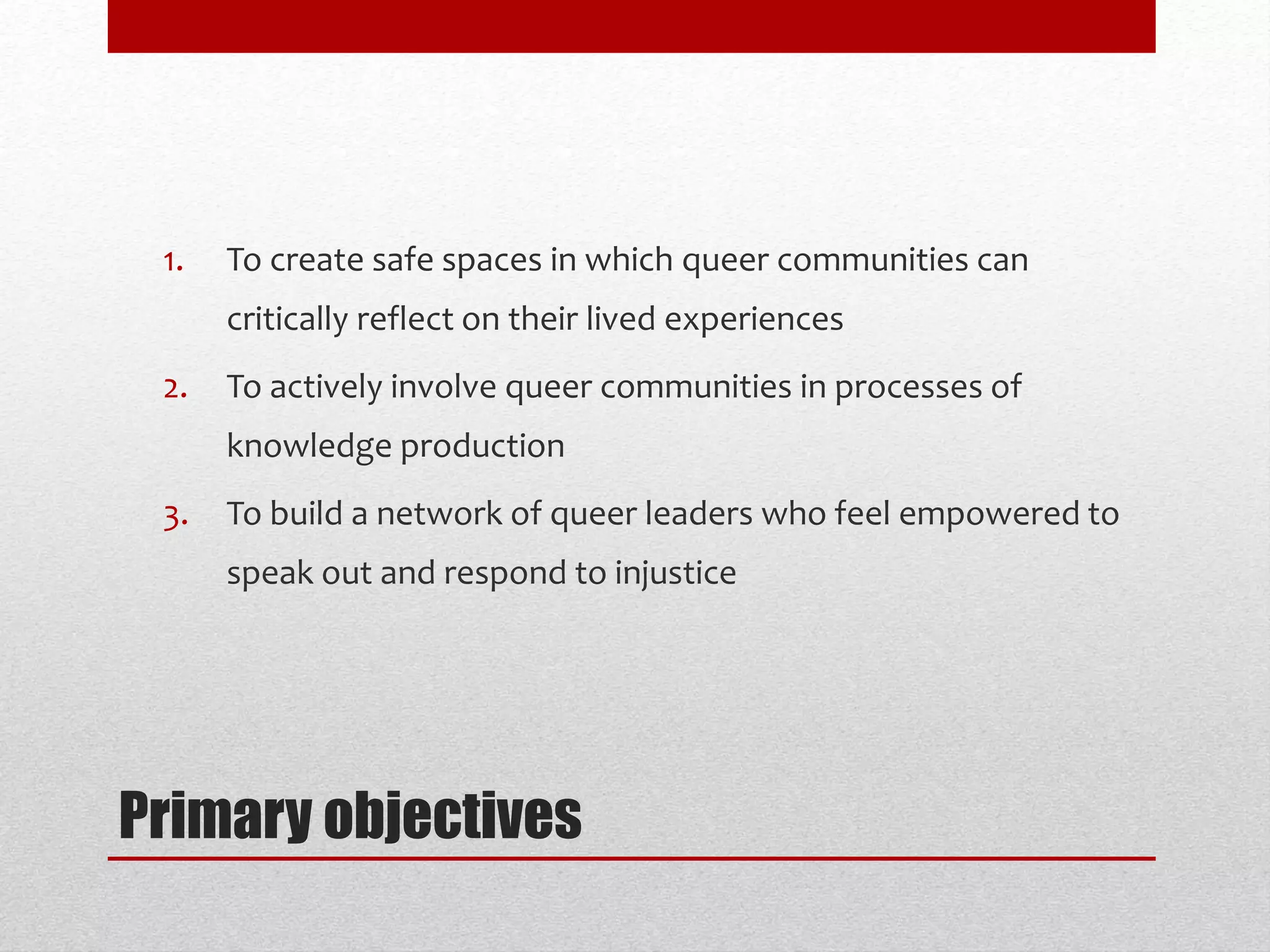 1. To create safe spaces in which queer communities can critically reflect on their lived experiences
2. To actively involve queer communities in processes of knowledge production
3. To build a network of queer leaders who feel empowered to speak out and respond to injustice

Primary objectives